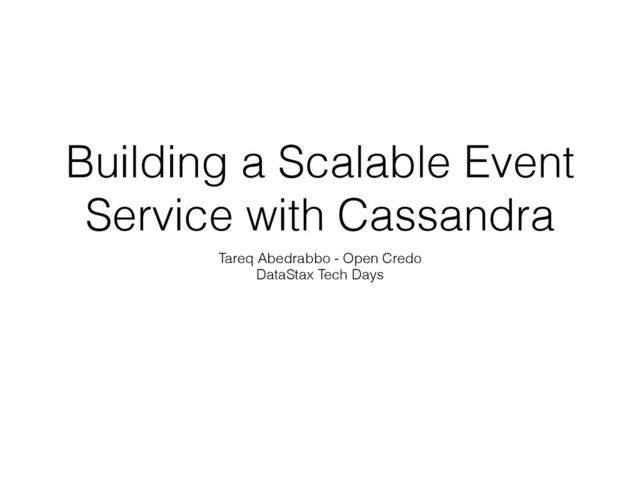 Building a Scalable Event Service with Cassandra

Tareq Abedrabbo - Open Credo
DataStax Tech Days